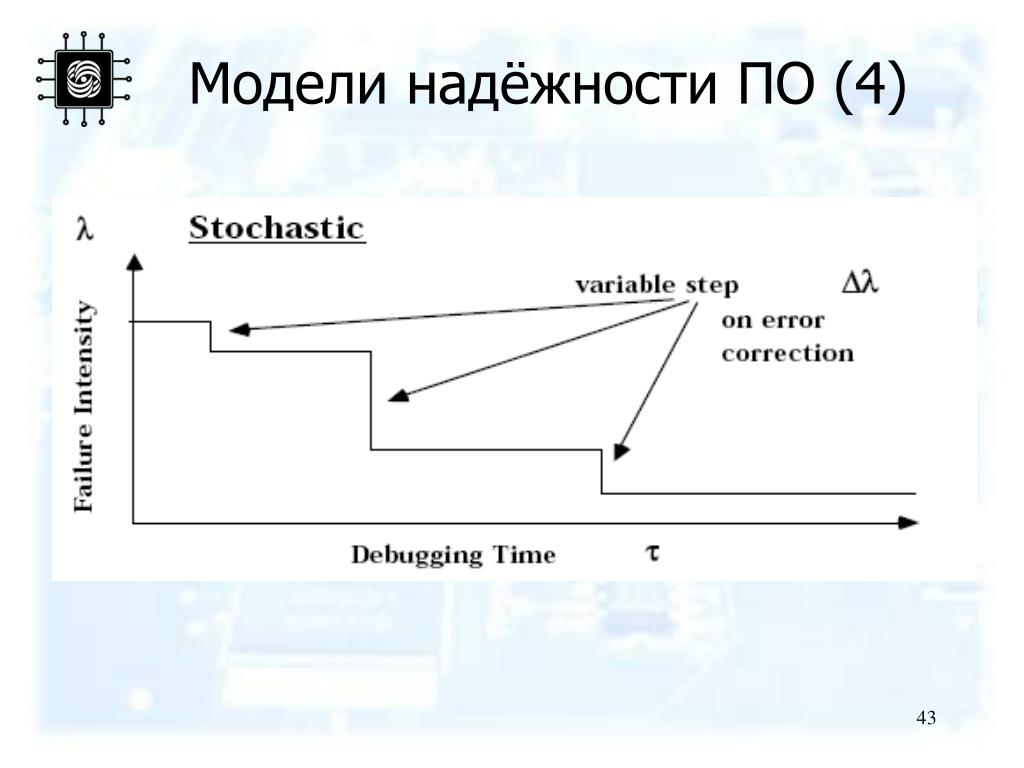 Модели надёжности ПО (4)

$\lambda$

Stochastic

Failure Intensity

variable step $\Delta\lambda$ on error correction

Debugging Time $\tau$

43